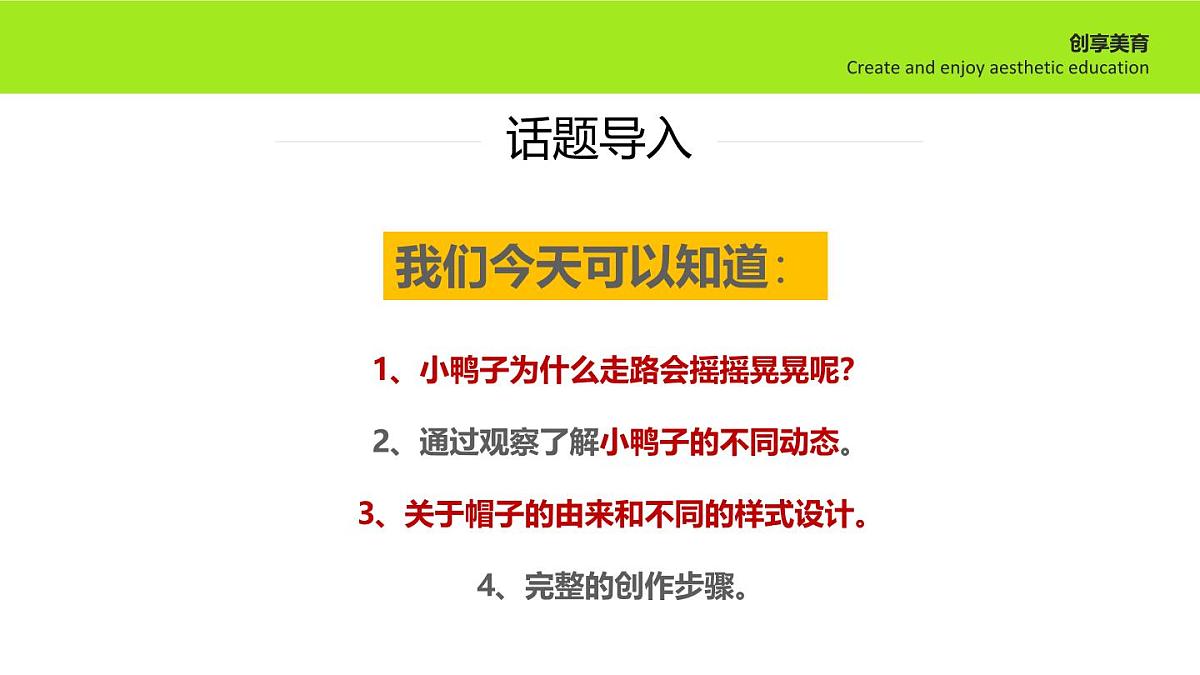 创享美育
Create and enjoy aesthetic education

话题导入

我们今天可以知道：

1、小鸭子为什么走路会摇摇晃晃呢？

2、通过观察了解小鸭子的不同动态。

3、关于帽子的由来和不同的样式设计。

4、完整的创作步骤。